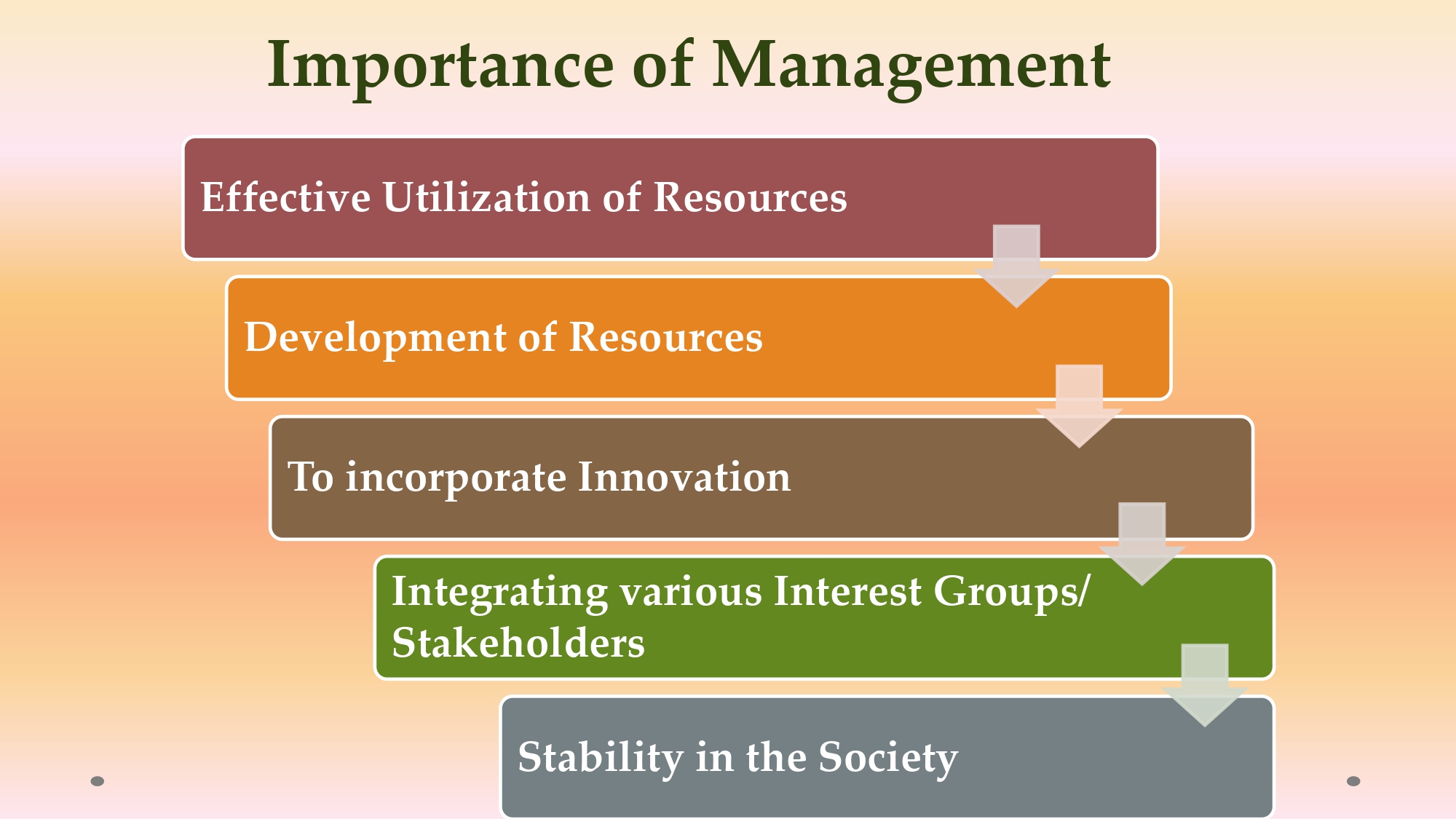 Importance of Management

Effective Utilization of Resources

Development of Resources

To incorporate Innovation

Integrating various Interest Groups/ Stakeholders

Stability in the Society